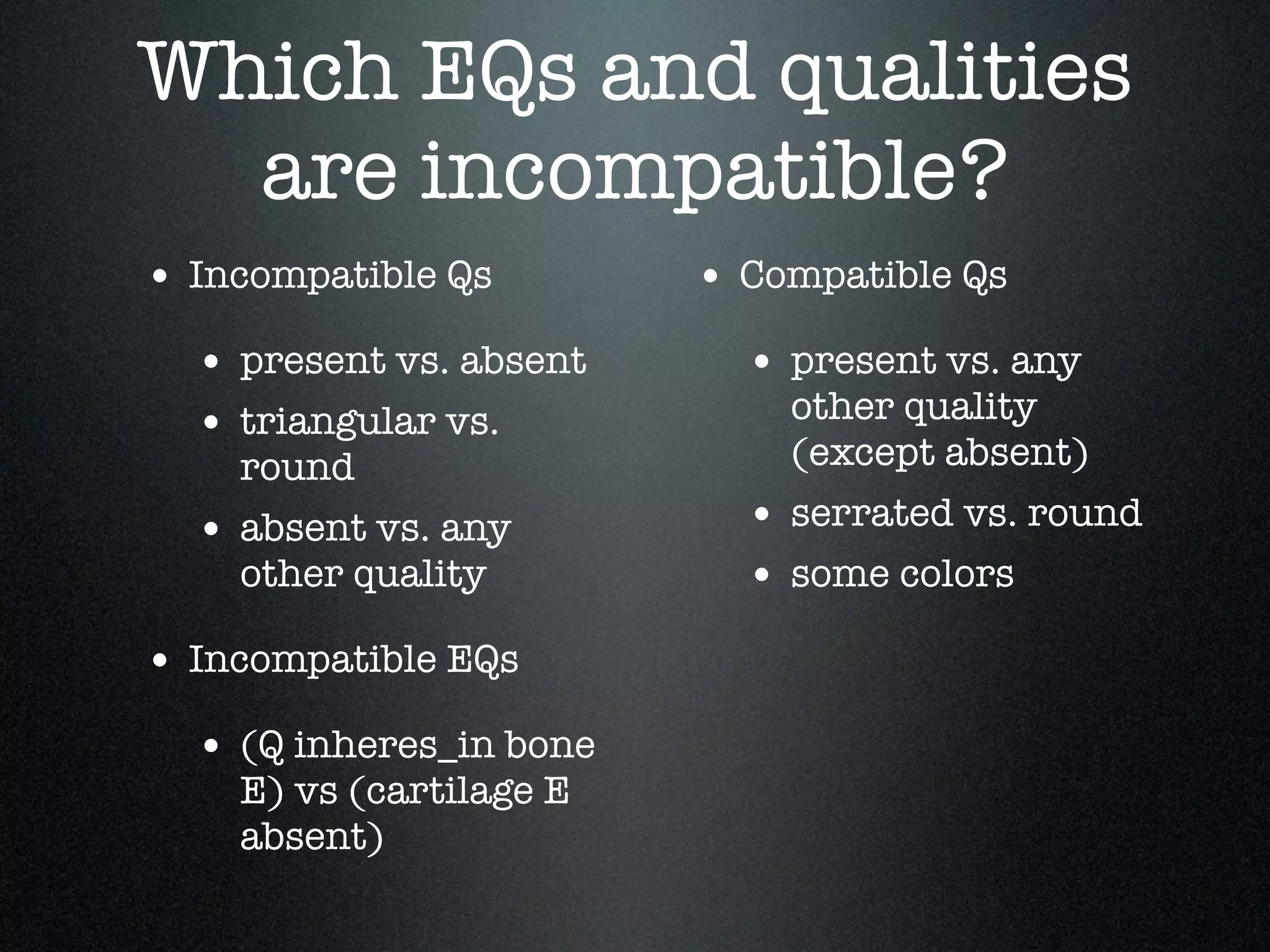 Which EQs and qualities are incompatible?

• Incompatible Qs

• present vs. absent

• triangular vs. round

• absent vs. any other quality

• Incompatible EQs

• (Q inheres_in bone E) vs (cartilage E absent)

• Compatible Qs

• present vs. any other quality (except absent)

• serrated vs. round

• some colors